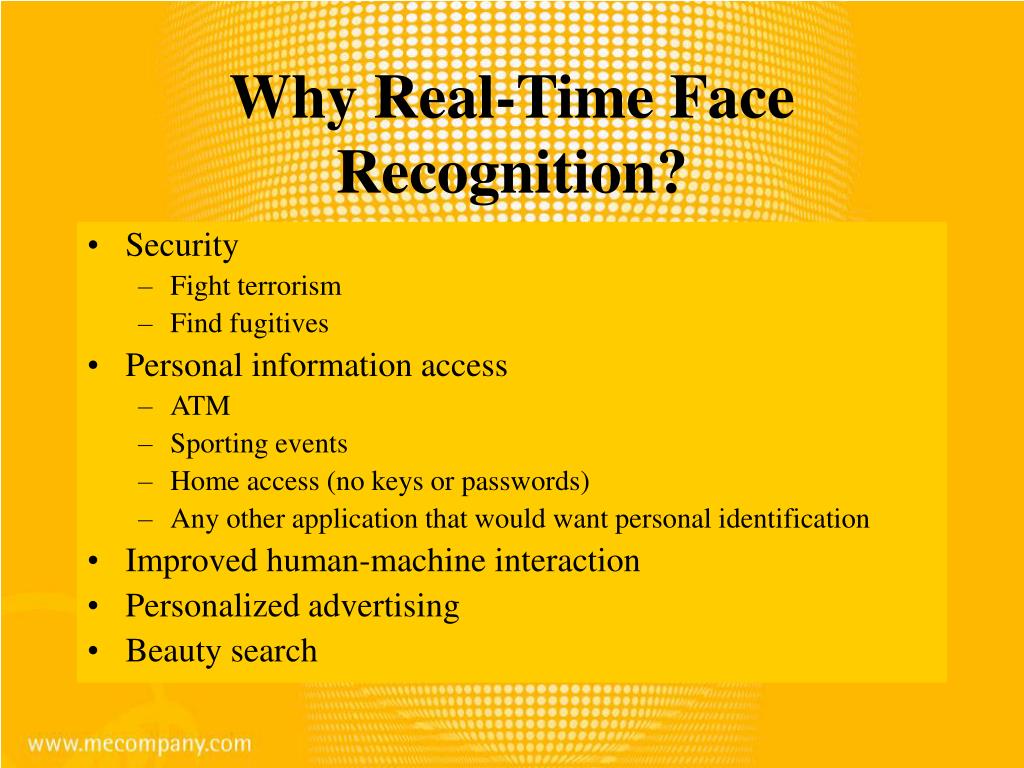 Why Real-Time Face Recognition?

• Security
– Fight terrorism
– Find fugitives
• Personal information access
– ATM
– Sporting events
– Home access (no keys or passwords)
– Any other application that would want personal identification
• Improved human-machine interaction
• Personalized advertising
• Beauty search

www.mecompany.com